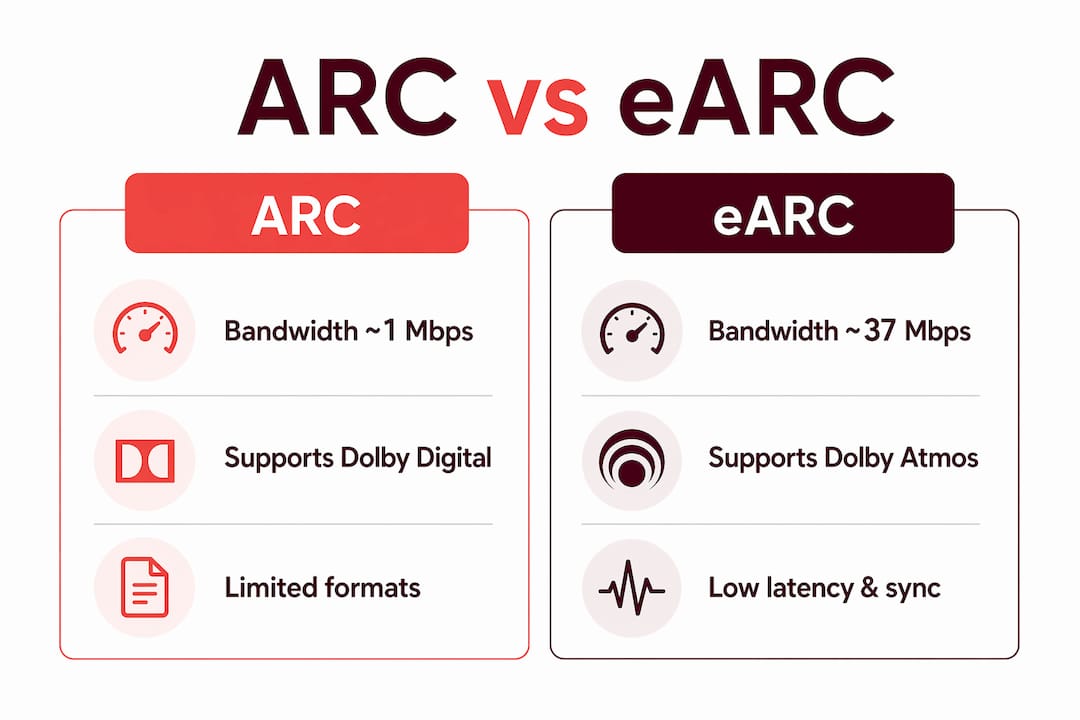 ARC vs eARC

ARC

Bandwidth ~1 Mbps

Supports Dolby Digital

Limited formats

eARC

Bandwidth ~37 Mbps

Supports Dolby Atmos

Low latency & sync